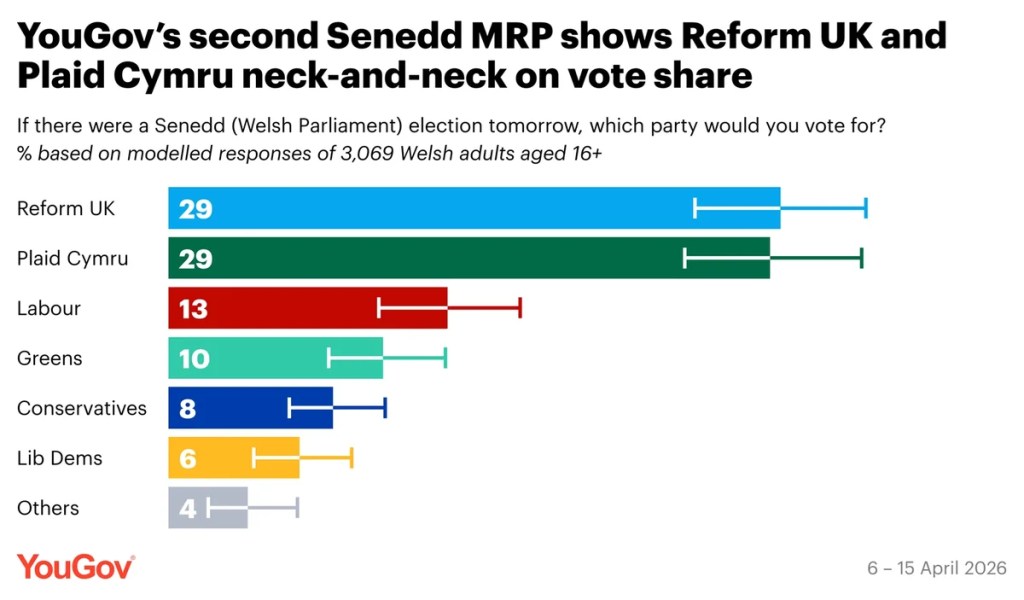 YouGov's second Senedd MRP shows Reform UK and Plaid Cymru neck-and-neck on vote share

If there were a Senedd (Welsh Parliament) election tomorrow, which party would you vote for?
% based on modelled responses of 3,069 Welsh adults aged 16+

Reform UK 29
Plaid Cymru 29
Labour 13
Greens 10
Conservatives 8
Lib Dems 6
Others 4

YouGov

6 – 15 April 2026